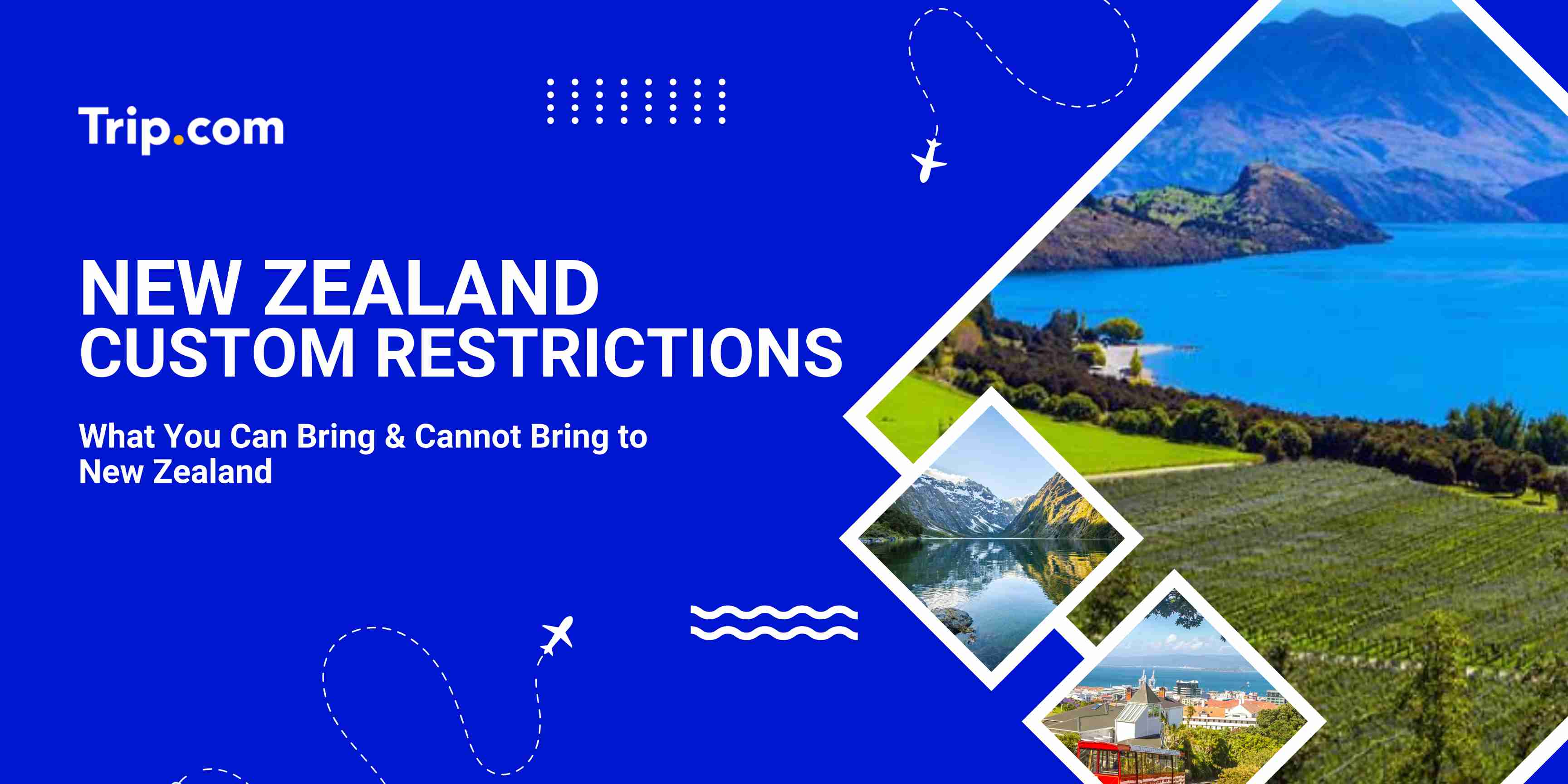 Trip.com

NEW ZEALAND
CUSTOM RESTRICTIONS

What You Can Bring & Cannot Bring to New Zealand